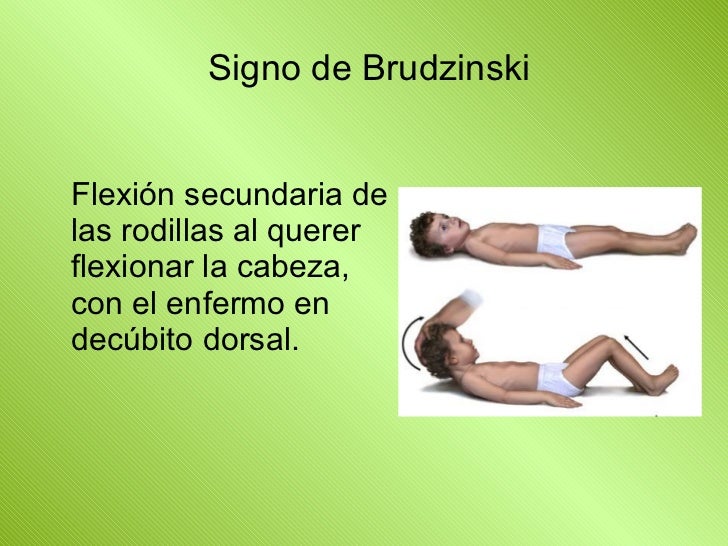 Signo de Brudzinski

Flexión secundaria de las rodillas al querer flexionar la cabeza, con el enfermo en decúbito dorsal.